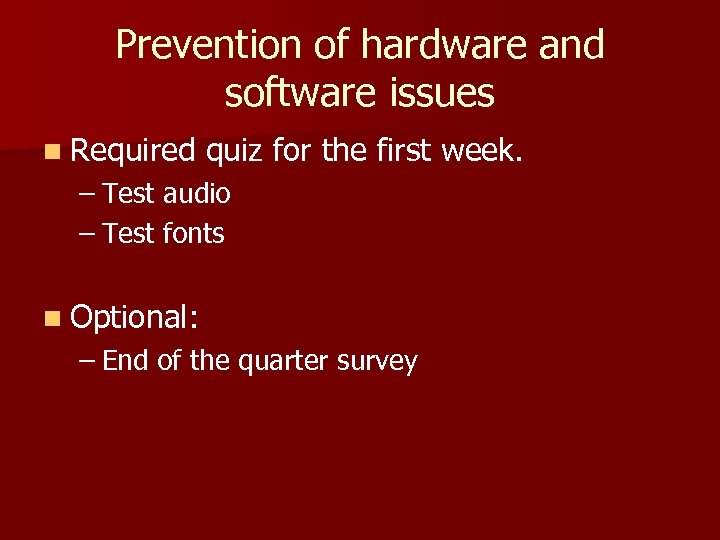 Prevention of hardware and software issues

Required quiz for the first week.
– Test audio
– Test fonts

Optional:
– End of the quarter survey